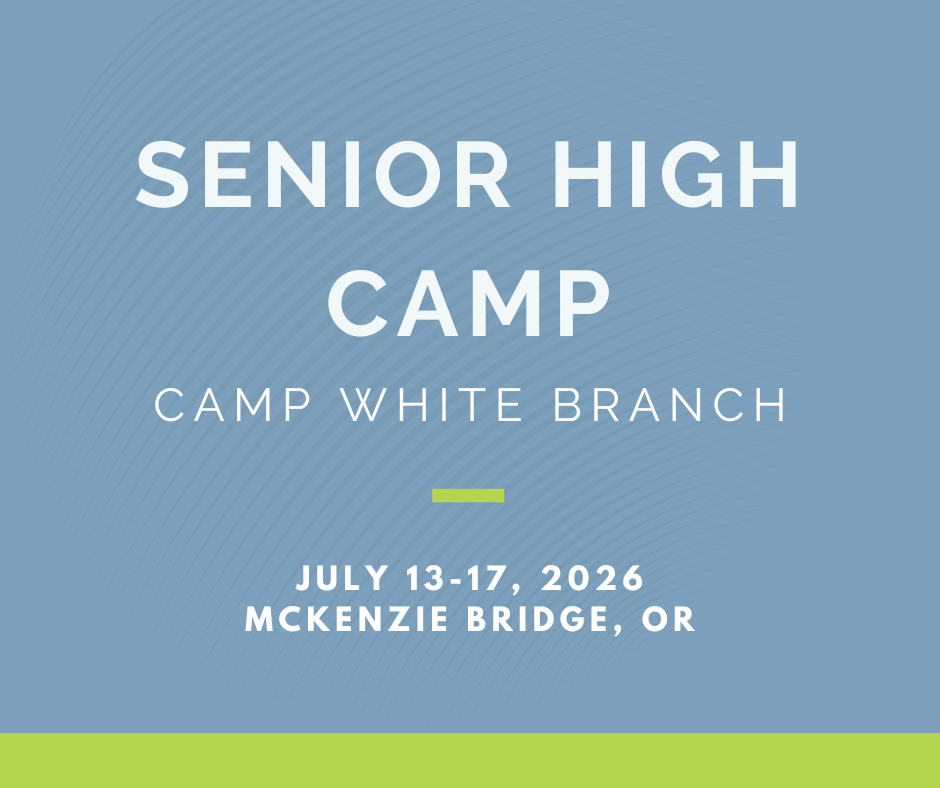 SENIOR HIGH CAMP

CAMP WHITE BRANCH

JULY 13-17, 2026
MCKENZIE BRIDGE, OR